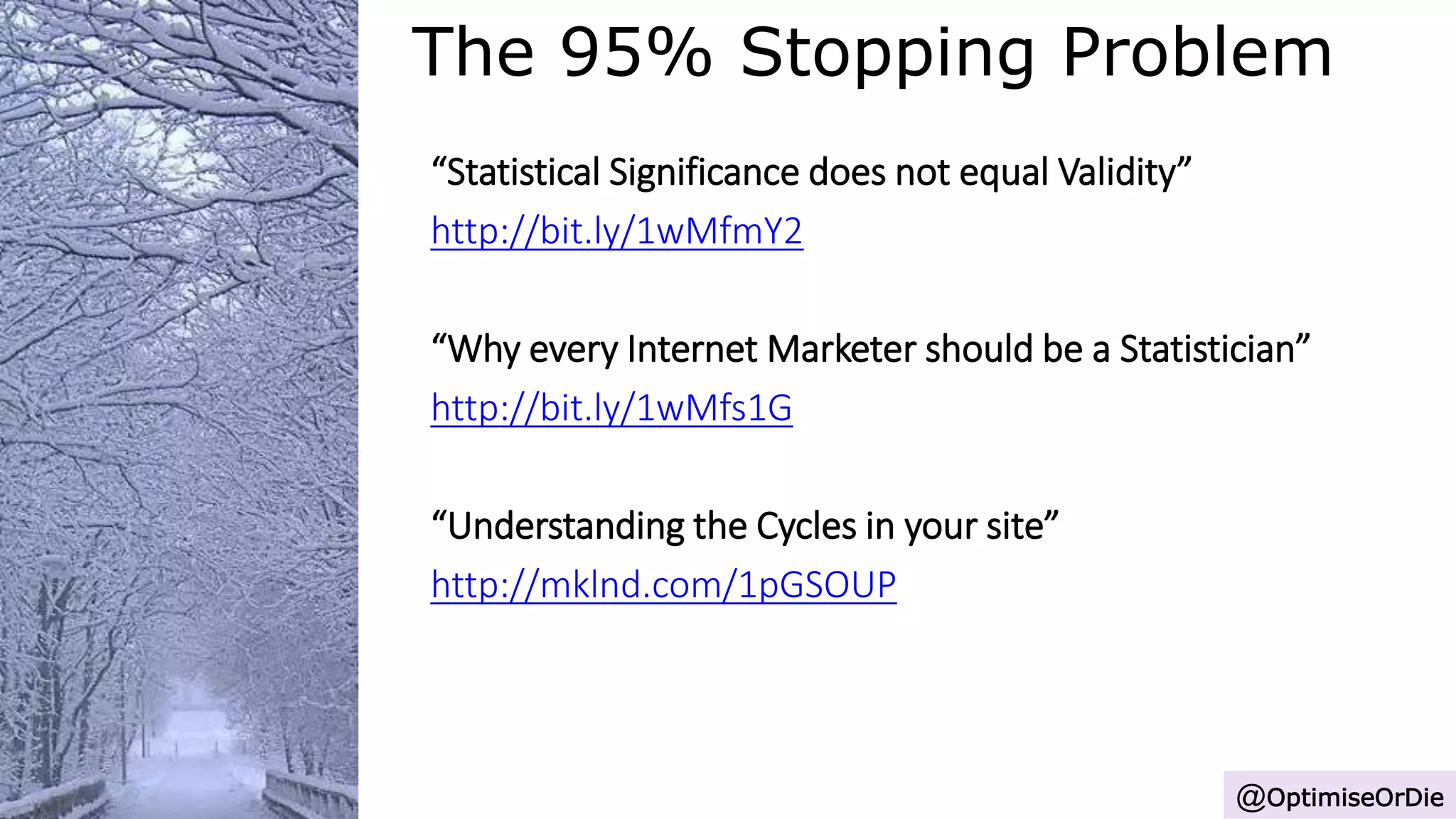 The 95% Stopping Problem

“Statistical Significance does not equal Validity”
http://bit.ly/1wMfmY2

“Why every Internet Marketer should be a Statistician”
http://bit.ly/1wMfs1G

“Understanding the Cycles in your site”
http://mklnd.com/1pGSOUP

@OptimiseOrDie